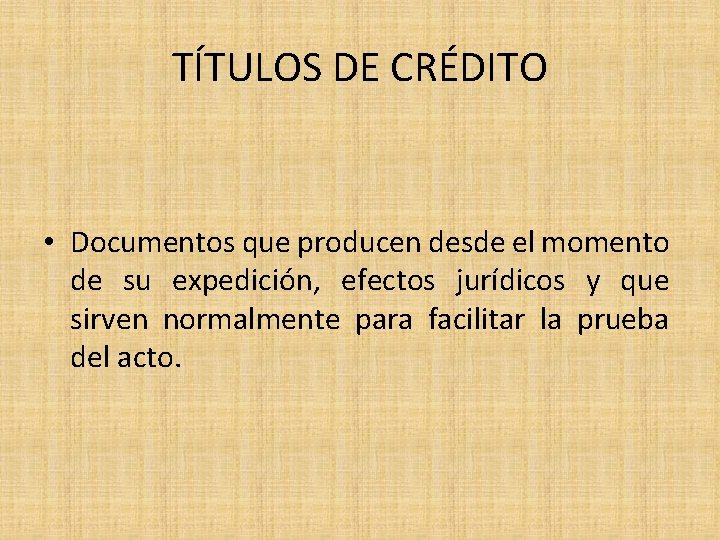 TÍTULOS DE CRÉDITO

• Documentos que producen desde el momento de su expedición, efectos jurídicos y que sirven normalmente para facilitar la prueba del acto.